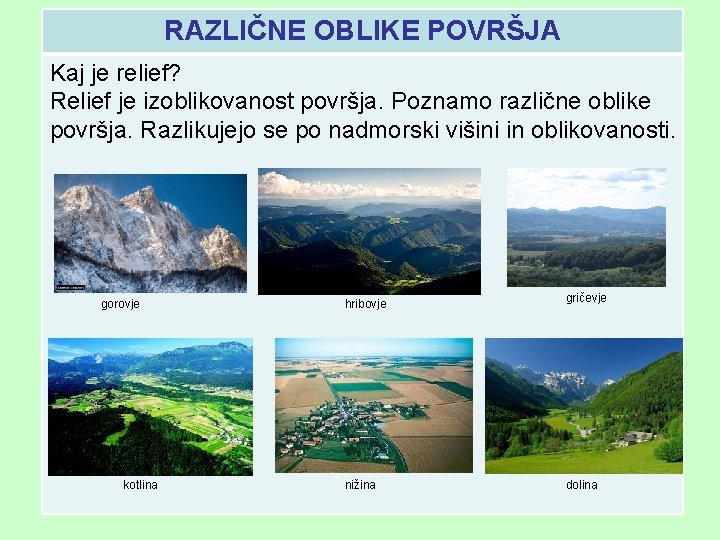 RAZLIČNE OBLIKE POVRŠJA

Kaj je relief?
Relief je izoblikovanost površja. Poznamo različne oblike površja. Razlikujejo se po nadmorski višini in oblikovanosti.

gorovje

hribovje

gričevje

kotlina

nižina

dolina